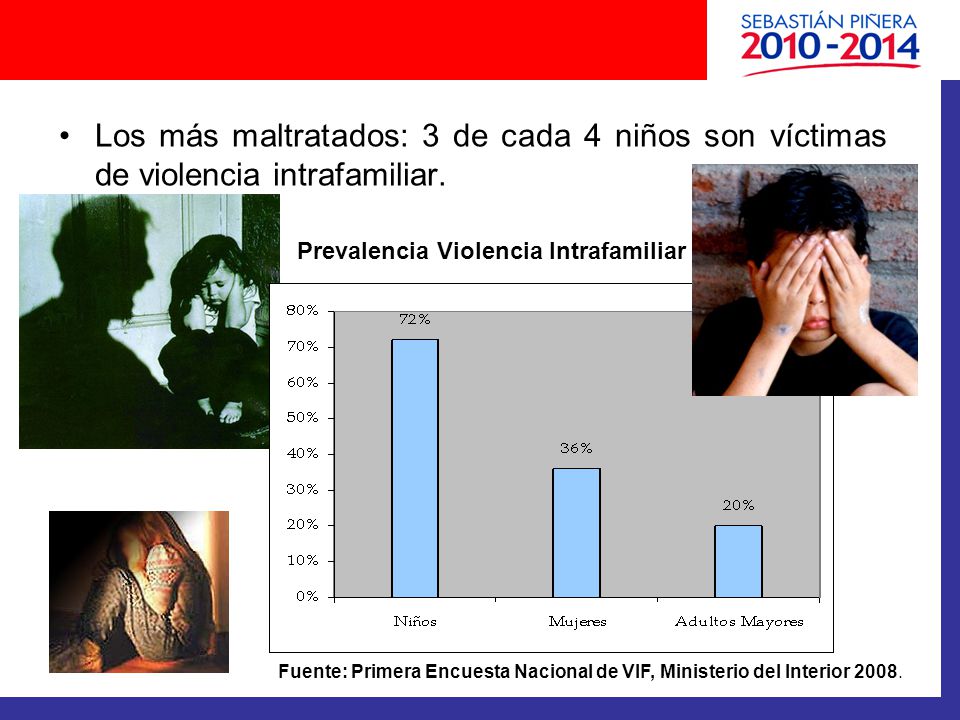 SEBASTIÁN PIÑERA
2010-2014

• Los más maltratados: 3 de cada 4 niños son víctimas de violencia intrafamiliar.

Prevalencia Violencia Intrafamiliar

80%
70%
60%
50%
40%
30%
20%
10%
0%

72%
36%
20%

Niños
Mujeres
Adultos Mayores

Fuente: Primera Encuesta Nacional de VIF, Ministerio del Interior 2008.